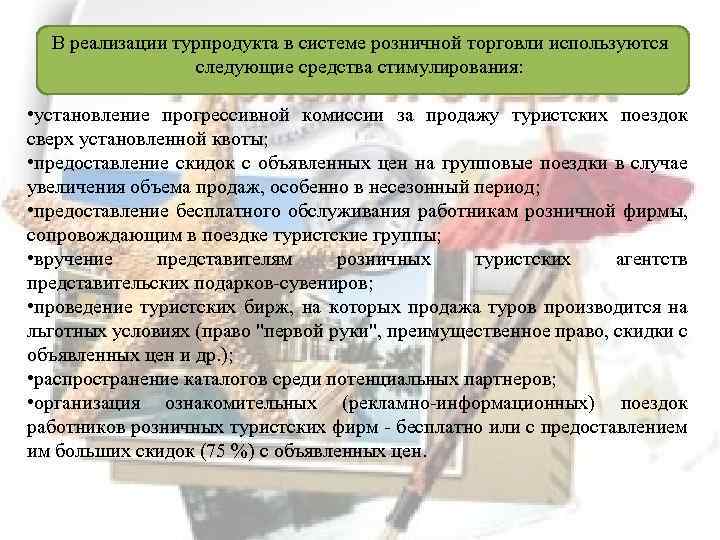 В реализации турпродукта в системе розничной торговли используются следующие средства стимулирования:

•установление прогрессивной комиссии за продажу туристских поездок сверх установленной квоты;
•предоставление скидок с объявленных цен на групповые поездки в случае увеличения объема продаж, особенно в несезонный период;
•предоставление бесплатного обслуживания работникам розничной фирмы, сопровождающим в поездке туристские группы;
•вручение представителям розничных туристских агентств представительских подарков-сувениров;
•проведение туристских бирж, на которых продажа туров производится на льготных условиях (право "первой руки", преимущественное право, скидки с объявленных цен и др.);
•распространение каталогов среди потенциальных партнеров;
•организация ознакомительных (рекламно-информационных) поездок работников розничных туристских фирм - бесплатно или с предоставлением им больших скидок (75 %) с объявленных цен.